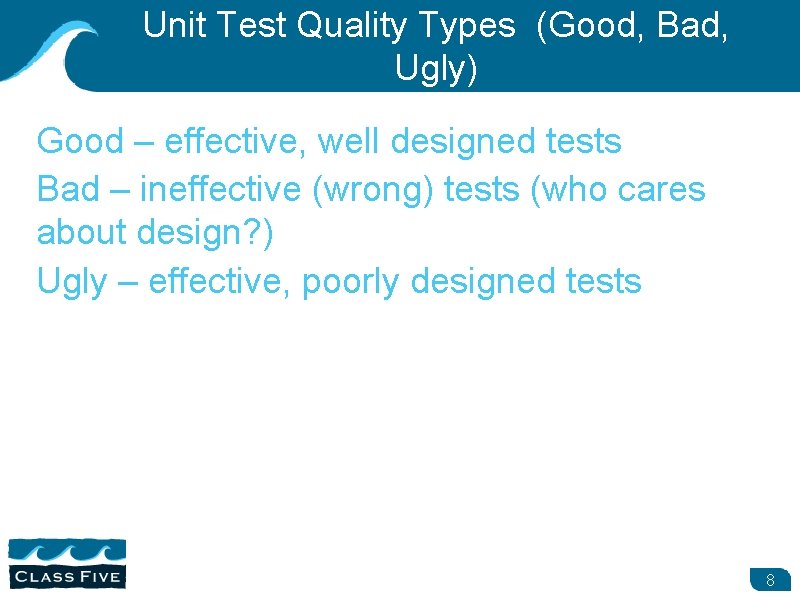 Unit Test Quality Types (Good, Bad, Ugly)

Good – effective, well designed tests

Bad – ineffective (wrong) tests (who cares about design?)

Ugly – effective, poorly designed tests

CLASS FIVE

8